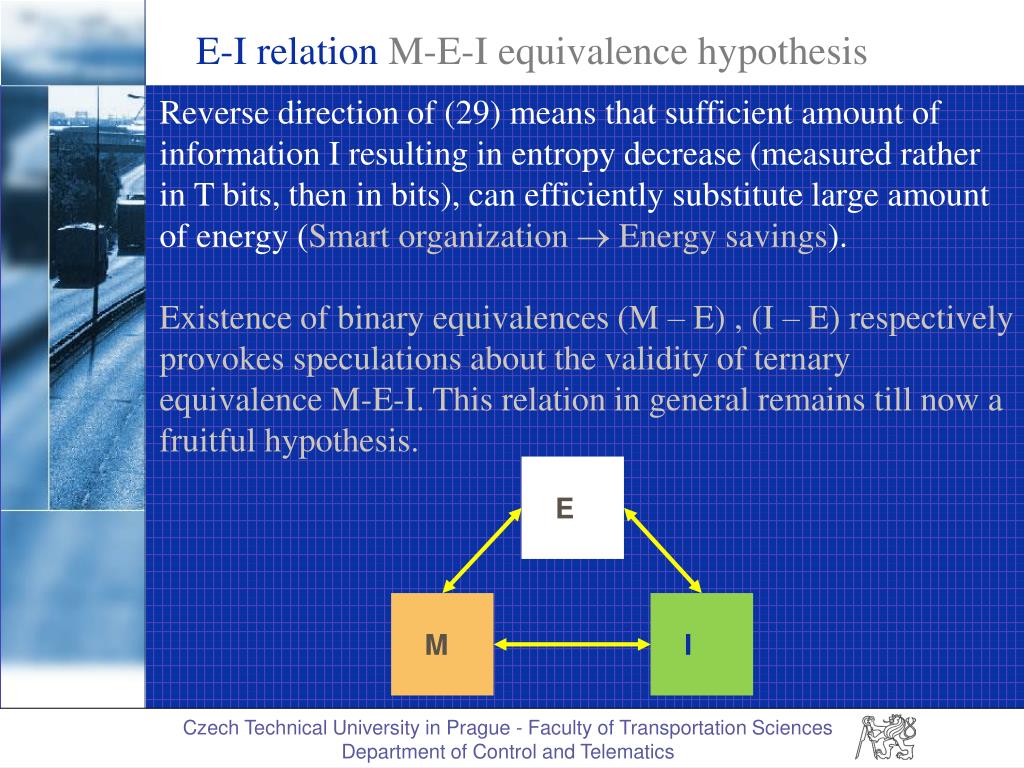 E-I relation M-E-I equivalence hypothesis

Reverse direction of (29) means that sufficient amount of information I resulting in entropy decrease (measured rather in T bits, then in bits), can efficiently substitute large amount of energy (Smart organization $\rightarrow$ Energy savings).

Existence of binary equivalences (M – E) , (I – E) respectively provokes speculations about the validity of ternary equivalence M-E-I. This relation in general remains till now a fruitful hypothesis.

E

M

I

Czech Technical University in Prague - Faculty of Transportation Sciences
Department of Control and Telematics